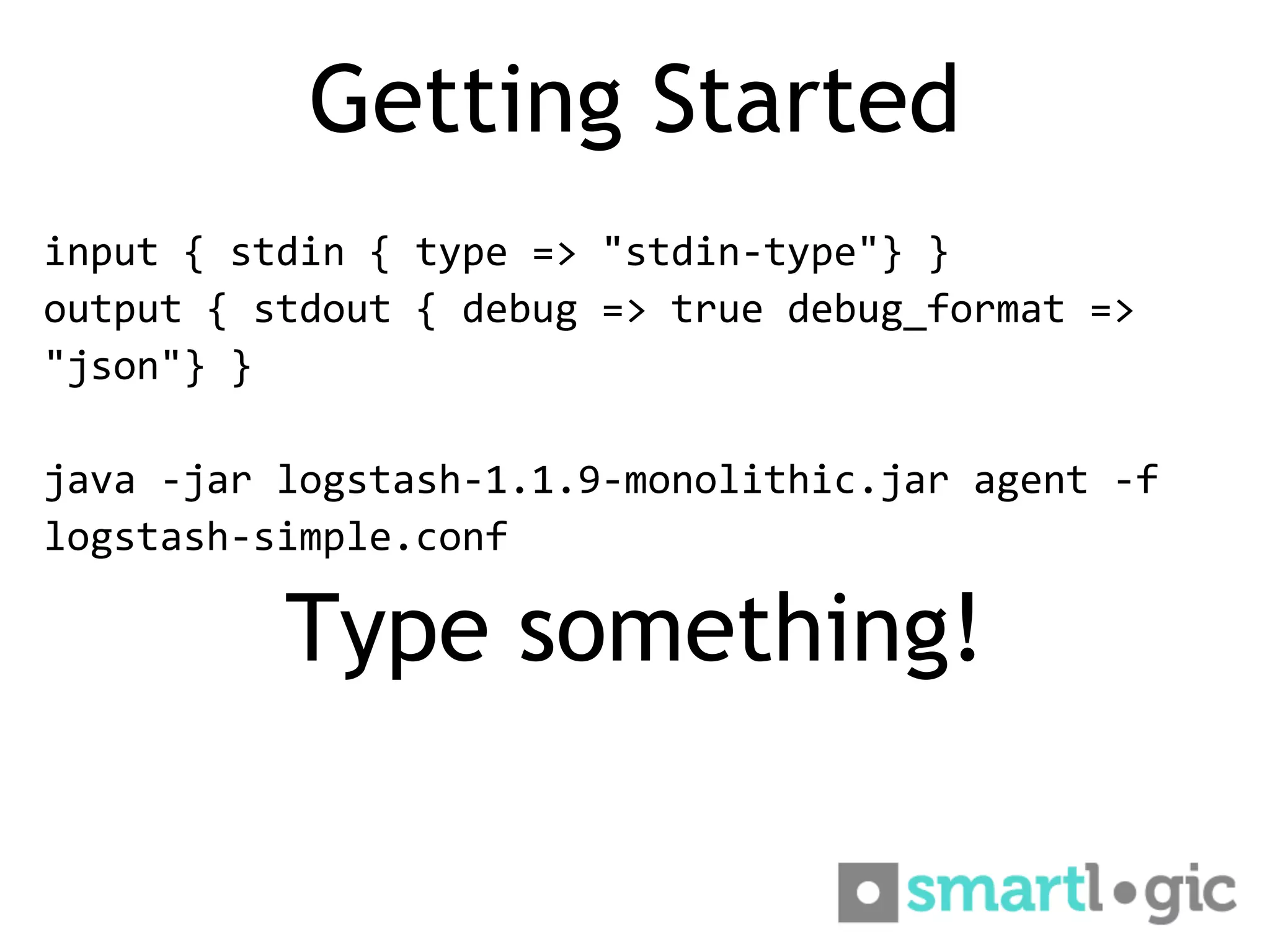 Getting Started

input { stdin { type => "stdin-type"} }
output { stdout { debug => true debug_format => "json"} }

java -jar logstash-1.1.9-monolithic.jar agent -f logstash-simple.conf

Type something!

smartlogic